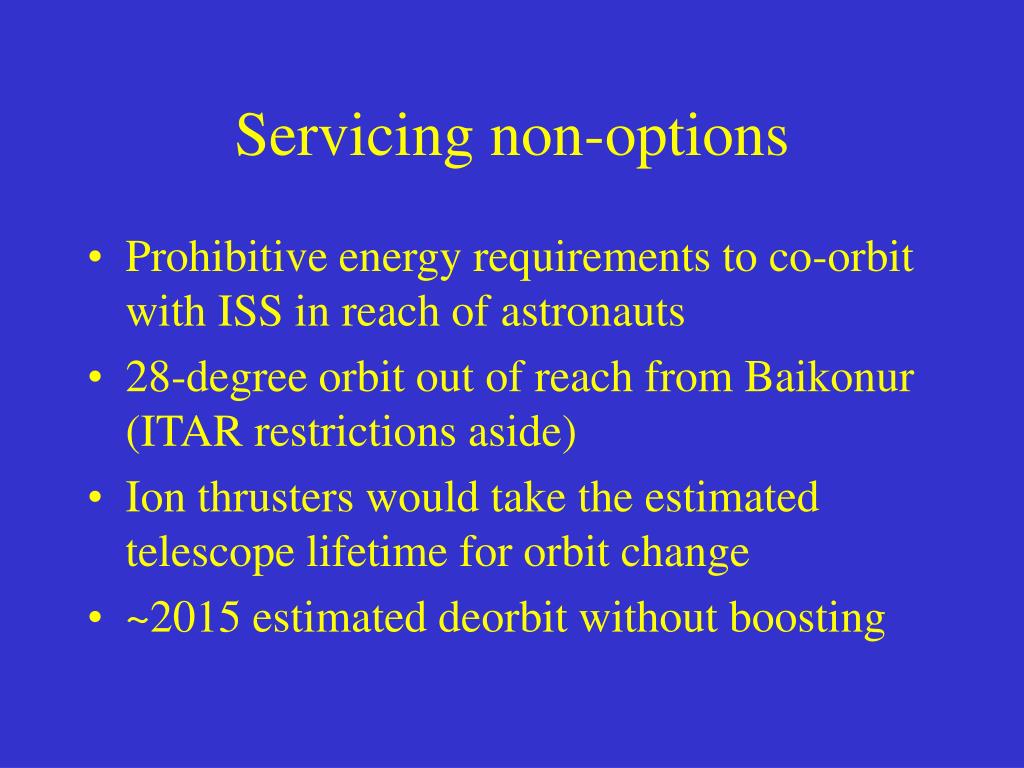 Servicing non-options

• Prohibitive energy requirements to co-orbit with ISS in reach of astronauts
• 28-degree orbit out of reach from Baikonur (ITAR restrictions aside)
• Ion thrusters would take the estimated telescope lifetime for orbit change
• ~2015 estimated deorbit without boosting